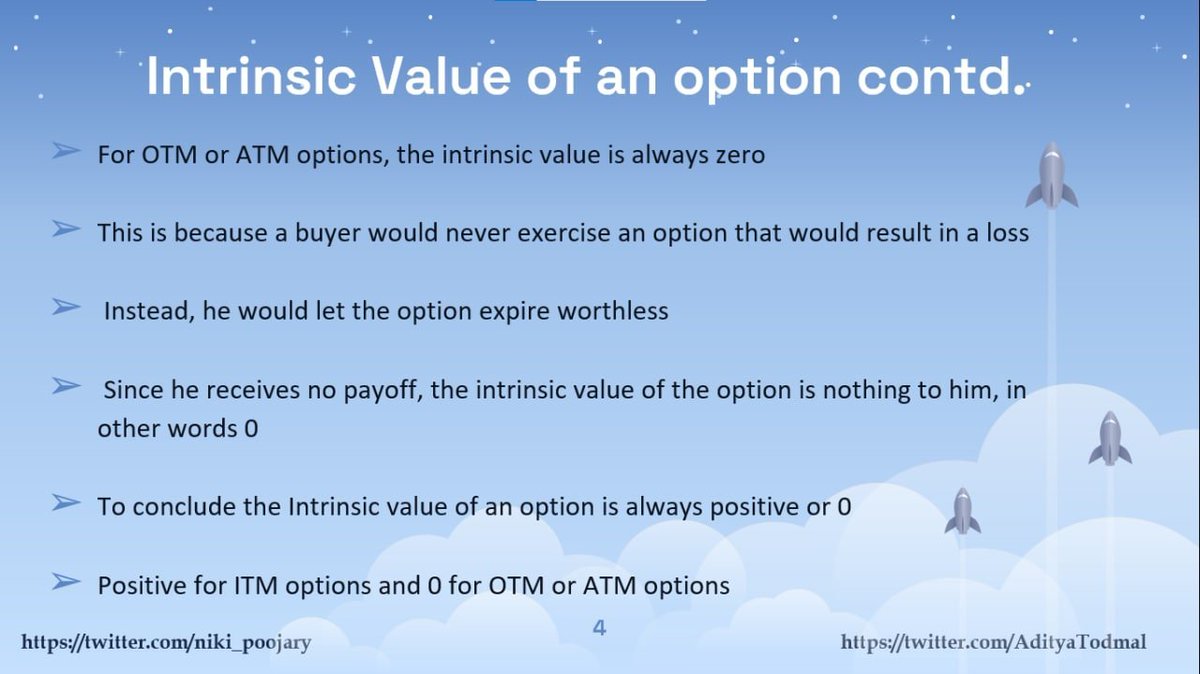 Intrinsic Value of an option contd.

➢ For OTM or ATM options, the intrinsic value is always zero

➢ This is because a buyer would never exercise an option that would result in a loss

➢ Instead, he would let the option expire worthless

➢ Since he receives no payoff, the intrinsic value of the option is nothing to him, in other words 0

➢ To conclude the Intrinsic value of an option is always positive or 0

➢ Positive for ITM options and 0 for OTM or ATM options

https://twitter.com/niki_poojary

4

https://twitter.com/AdityaTodmal